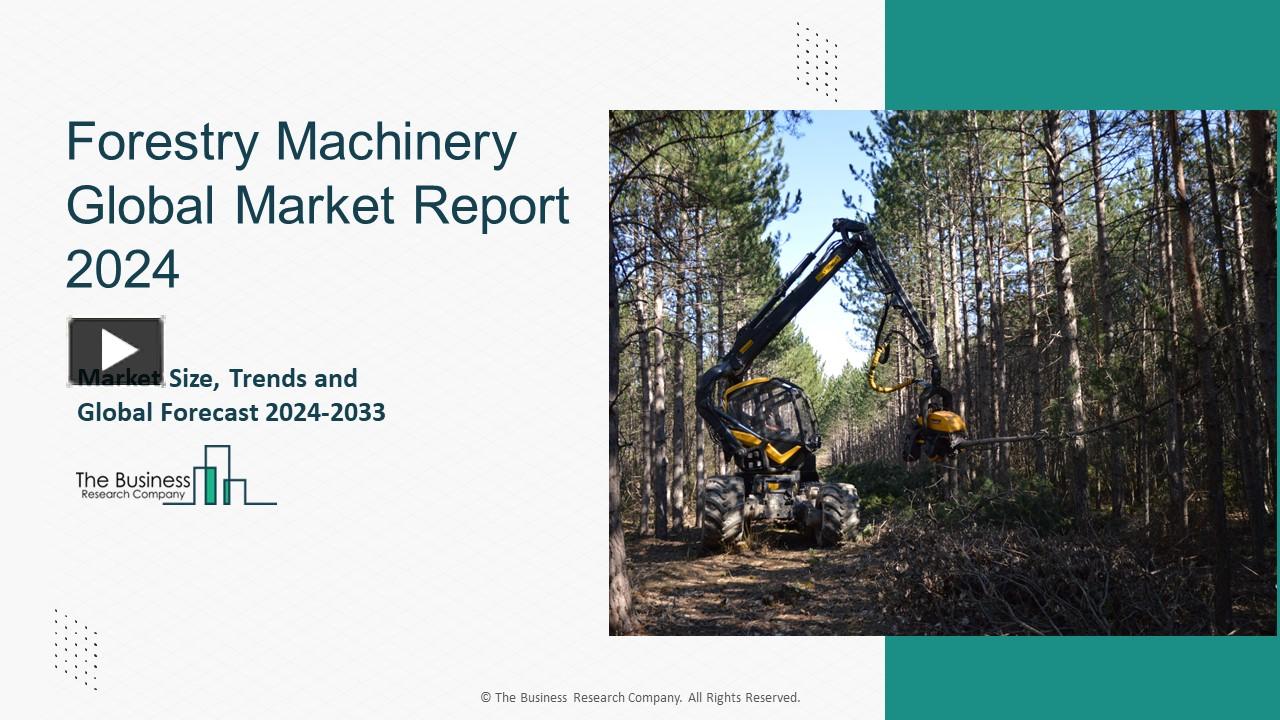 Forestry Machinery Global Market Report 2024

Market Size, Trends and Global Forecast 2024-2033

The Business Research Company

© The Business Research Company. All Rights Reserved.